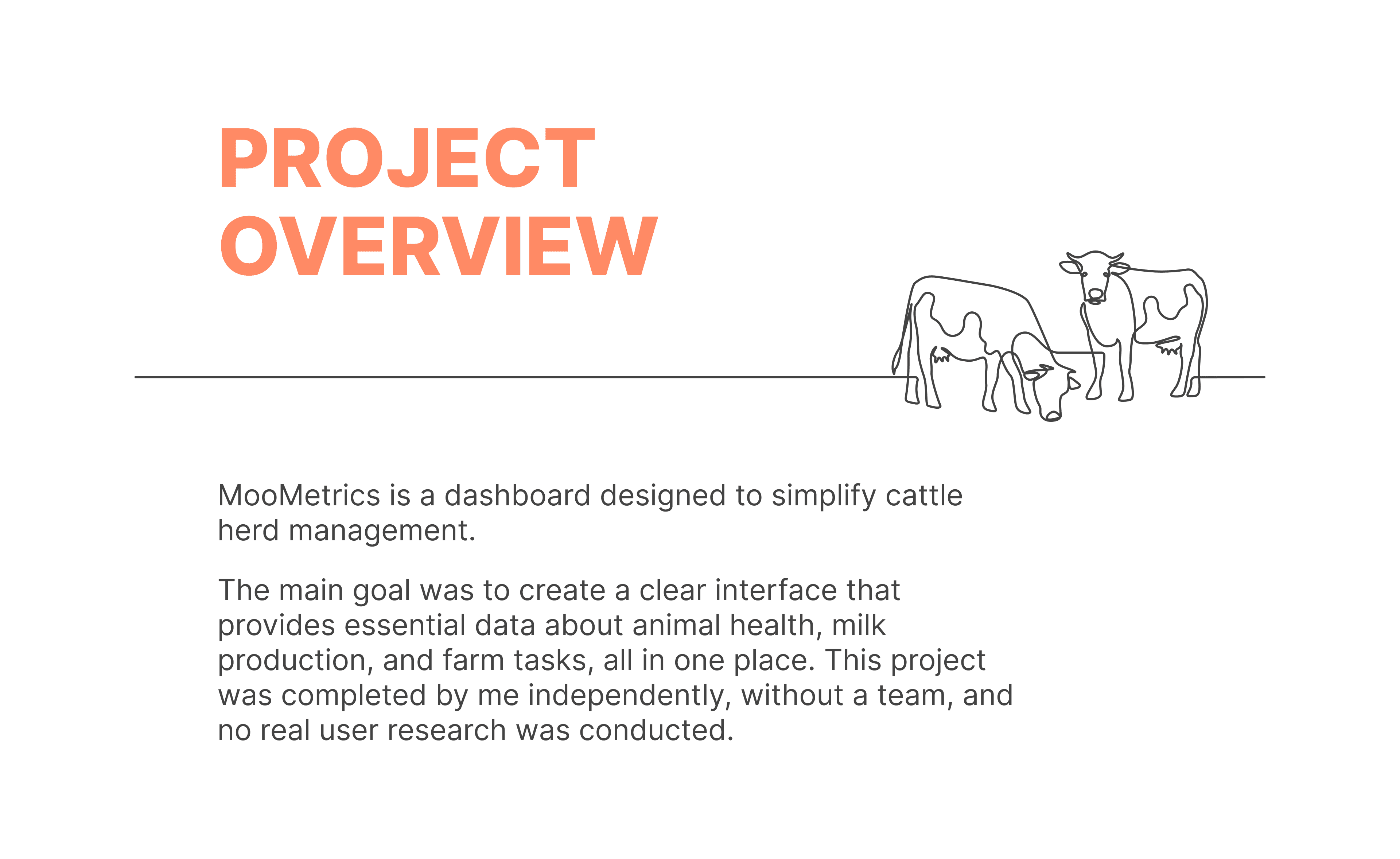 PROJECT OVERVIEW

MooMetrics is a dashboard designed to simplify cattle herd management.

The main goal was to create a clear interface that provides essential data about animal health, milk production, and farm tasks, all in one place. This project was completed by me independently, without a team, and no real user research was conducted.